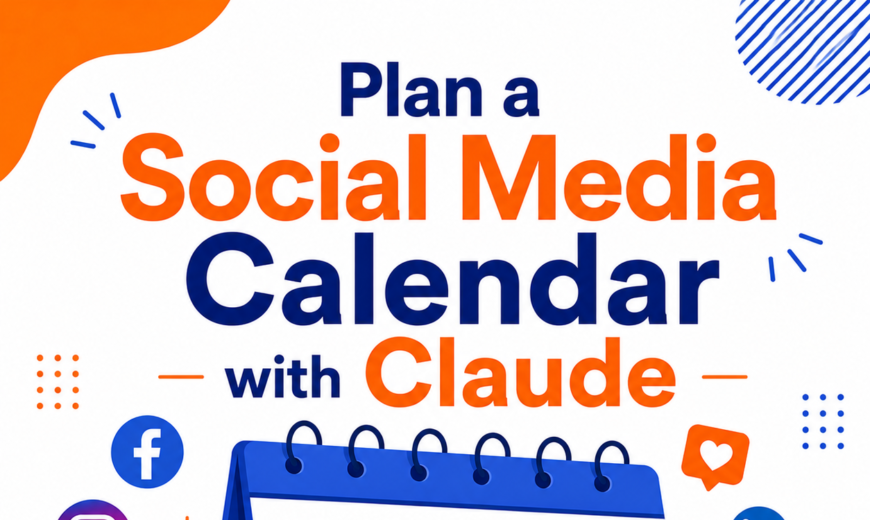 Plan a
Social Media
Calendar
with Claude